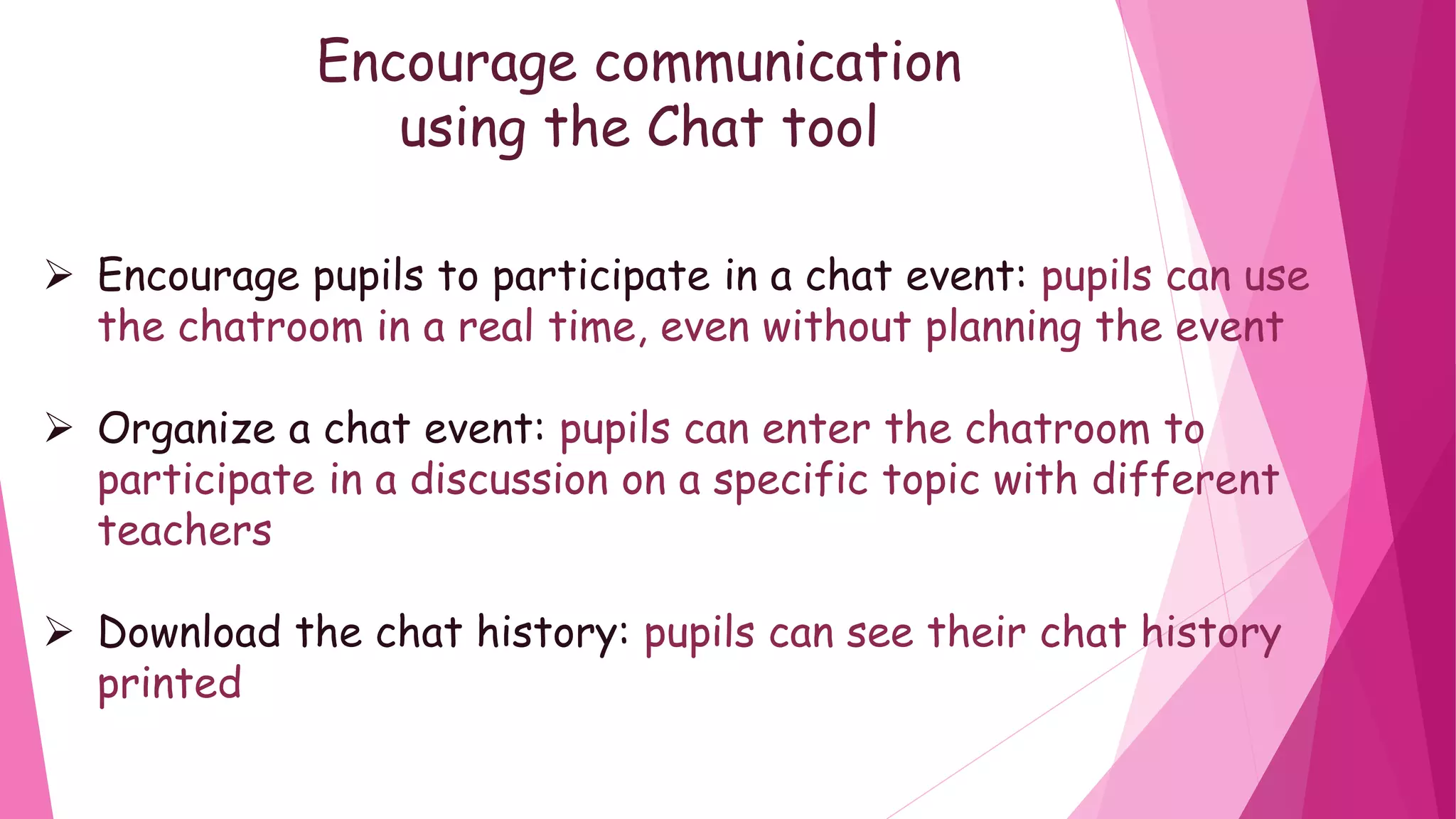 Encourage communication using the Chat tool

➢ Encourage pupils to participate in a chat event: pupils can use the chatroom in a real time, even without planning the event

➢ Organize a chat event: pupils can enter the chatroom to participate in a discussion on a specific topic with different teachers

➢ Download the chat history: pupils can see their chat history printed